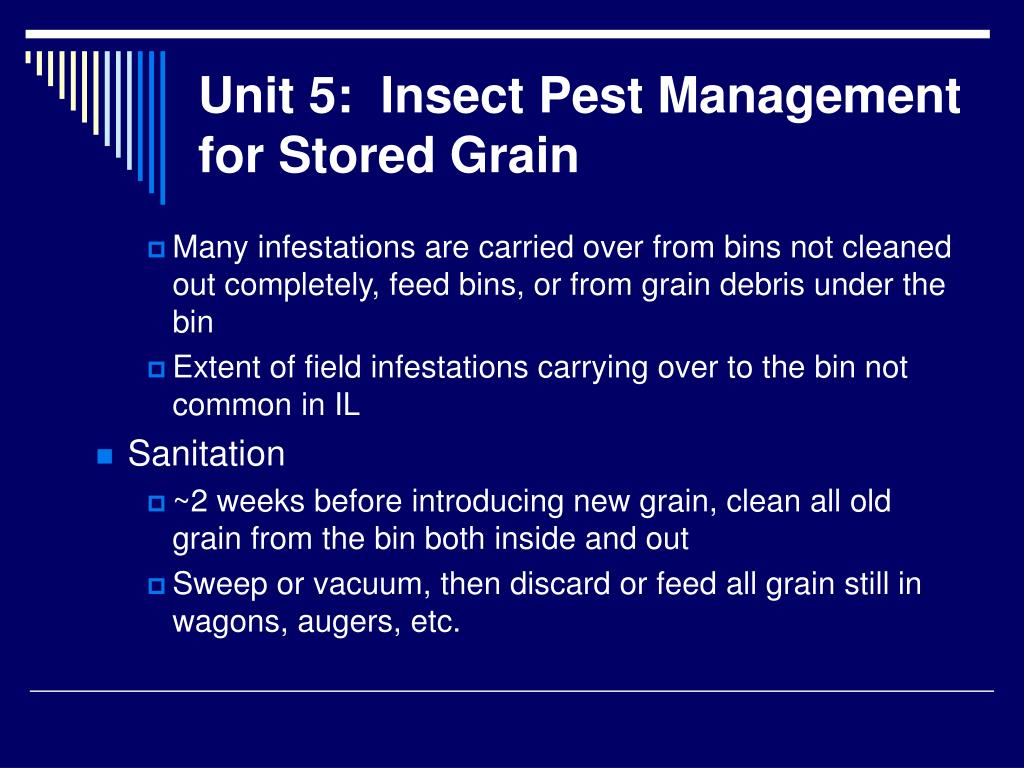 Unit 5: Insect Pest Management for Stored Grain

Many infestations are carried over from bins not cleaned out completely, feed bins, or from grain debris under the bin

Extent of field infestations carrying over to the bin not common in IL

Sanitation

~2 weeks before introducing new grain, clean all old grain from the bin both inside and out

Sweep or vacuum, then discard or feed all grain still in wagons, augers, etc.